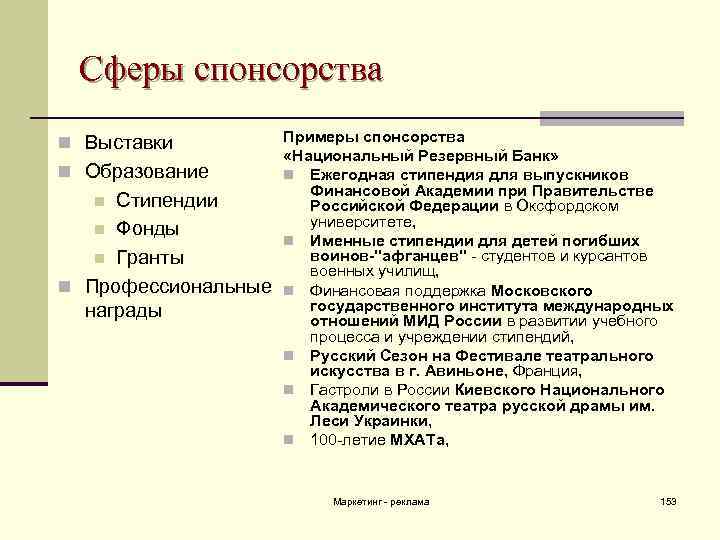 Сферы спонсорства

Выставки
Образование
Стипендии
Фонды
Гранты
Профессиональные награды

Примеры спонсорства
«Национальный Резервный Банк»
Ежегодная стипендия для выпускников Финансовой Академии при Правительстве Российской Федерации в Оксфордском университете,
Именные стипендии для детей погибших воинов-"афганцев" - студентов и курсантов военных училищ,
Финансовая поддержка Московского государственного института международных отношений МИД России в развитии учебного процесса и учреждении стипендий,
Русский Сезон на Фестивале театрального искусства в г. Авиньоне, Франция,
Гастроли в России Киевского Национального Академического театра русской драмы им. Леси Украинки,
100-летие МХАТа,

Маркетинг - реклама

153